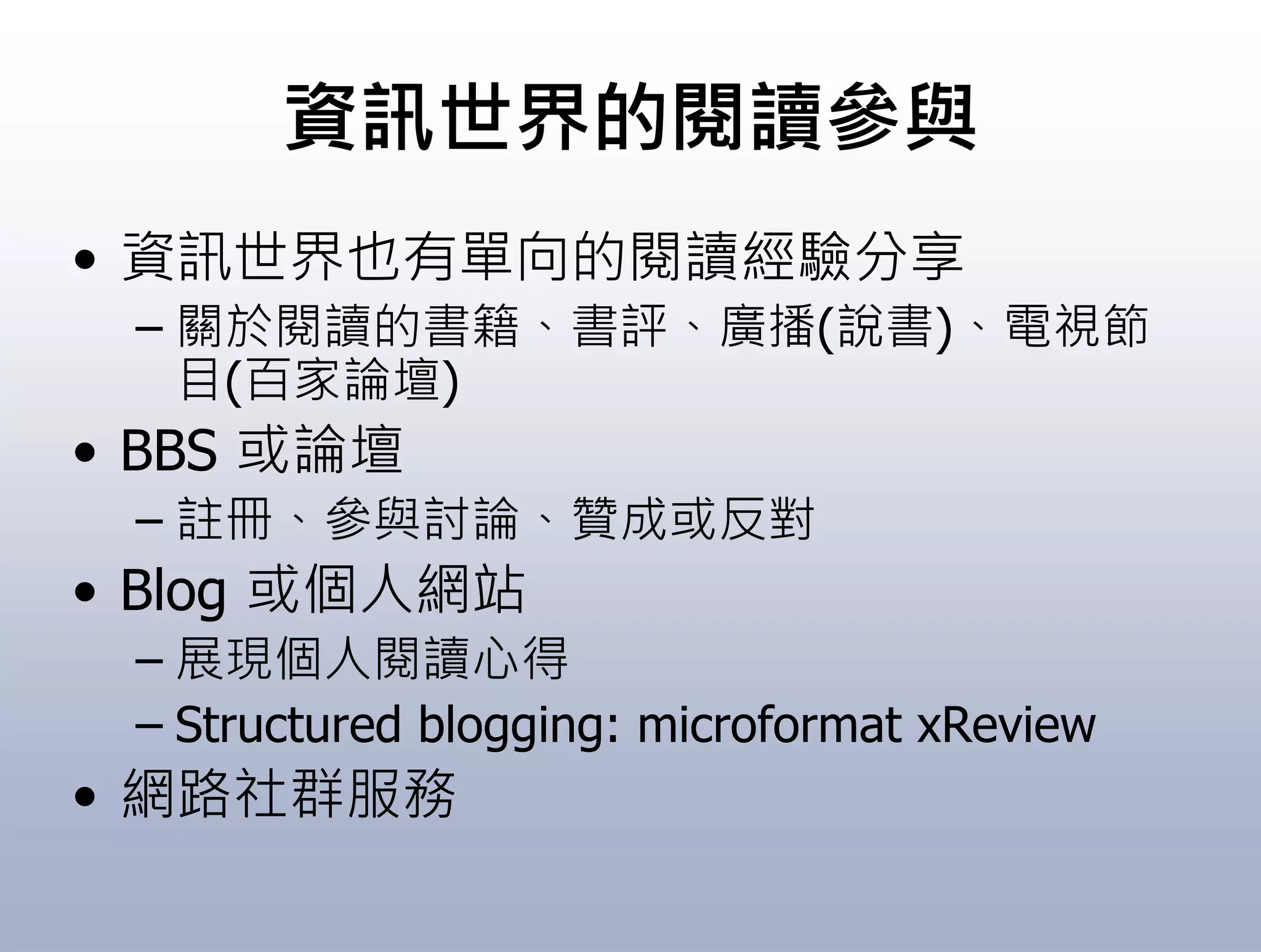 資訊世界的閱讀參與

• 資訊世界也有單向的閱讀經驗分享
  – 關於閱讀的書籍、書評、廣播(說書)、電視節目(百家論壇)
• BBS 或論壇
  – 註冊、參與討論、贊成或反對
• Blog 或個人網站
  – 展現個人閱讀心得
  – Structured blogging: microformat xReview
• 網路社群服務